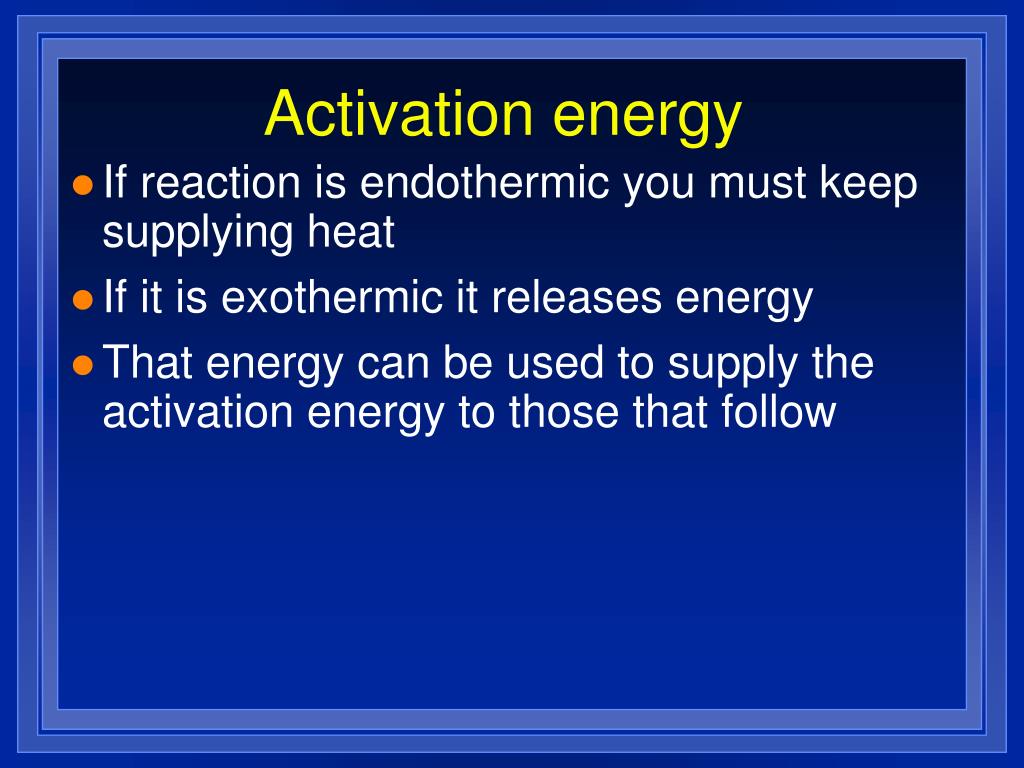 Activation energy

- If reaction is endothermic you must keep supplying heat
- If it is exothermic it releases energy
- That energy can be used to supply the activation energy to those that follow